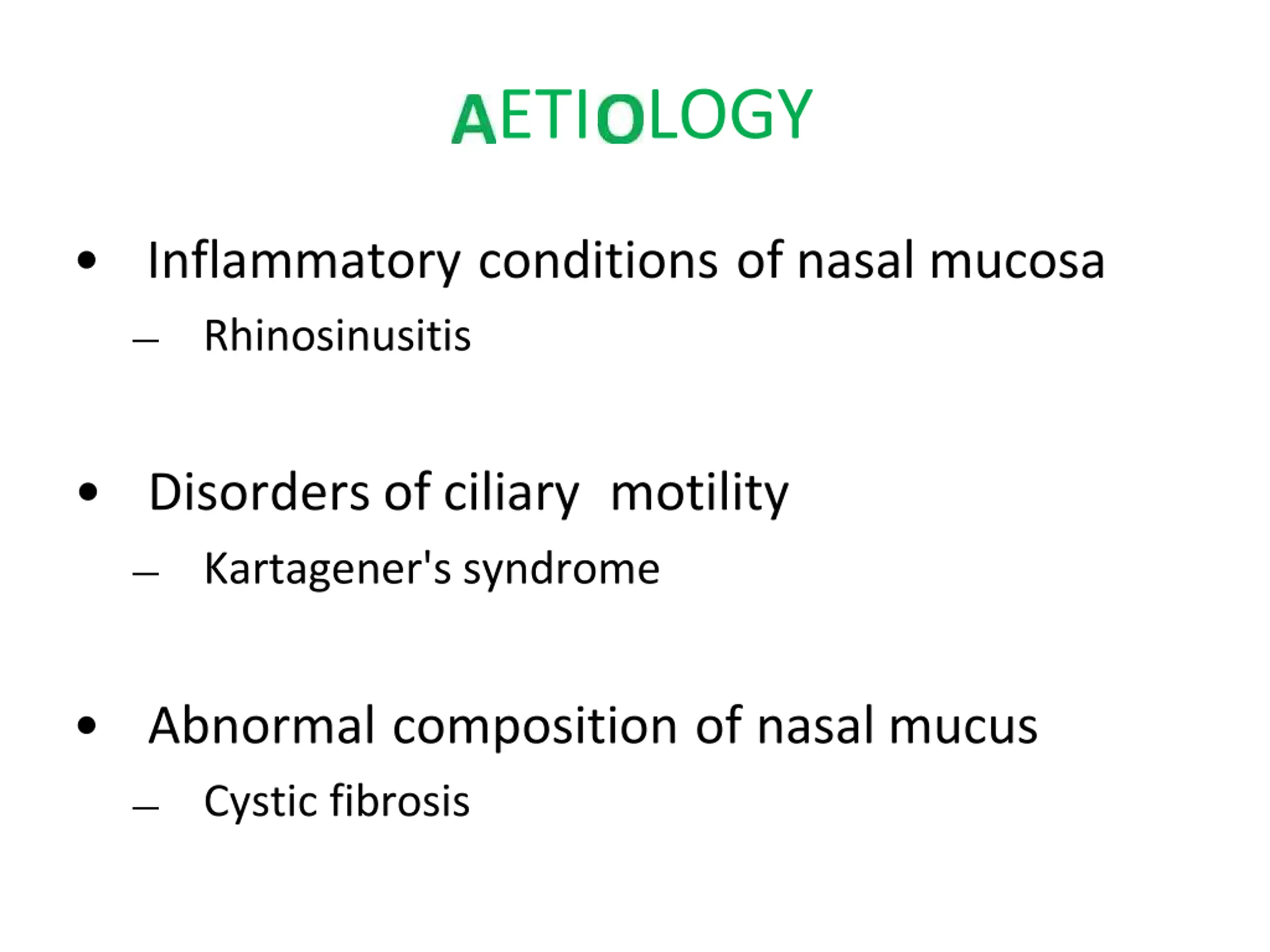 AETIOLOGY

• Inflammatory conditions of nasal mucosa
  – Rhinosinusitis

• Disorders of ciliary motility
  – Kartagener's syndrome

• Abnormal composition of nasal mucus
  – Cystic fibrosis